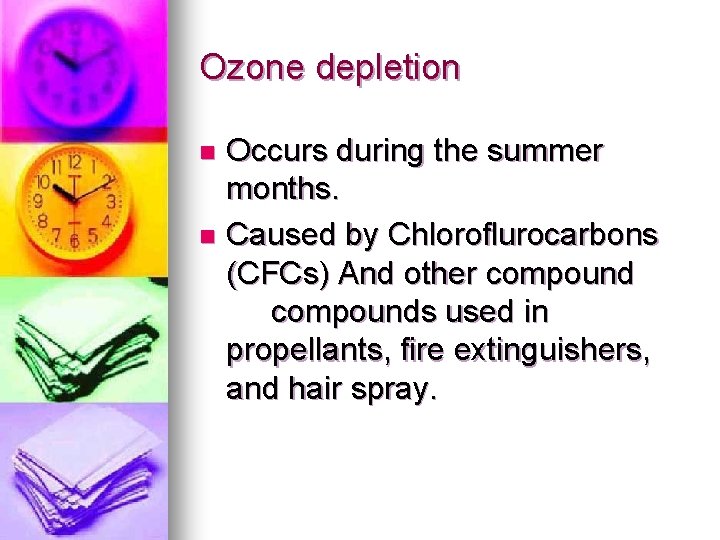 Ozone depletion

- Occurs during the summer months.
- Caused by Chloroflurocarbons (CFCs) And other compound compounds used in propellants, fire extinguishers, and hair spray.